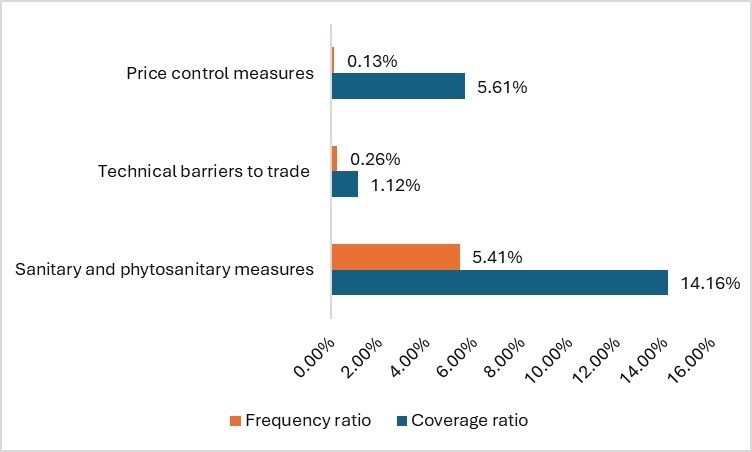 Price control measures
0.13%
5.61%

Technical barriers to trade
0.26%
1.12%

Sanitary and phytosanitary measures
5.41%
14.16%

0.00%
2.00%
4.00%
6.00%
8.00%
10.00%
12.00%
14.00%
16.00%

Frequency ratio
Coverage ratio